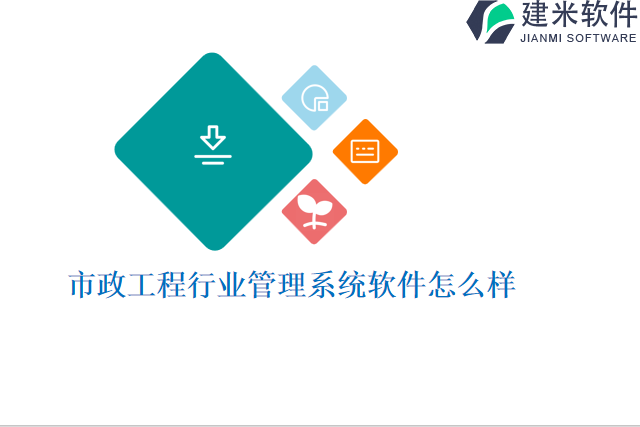 建米软件
JIANMI SOFTWARE

市政工程行业管理系统软件怎么样